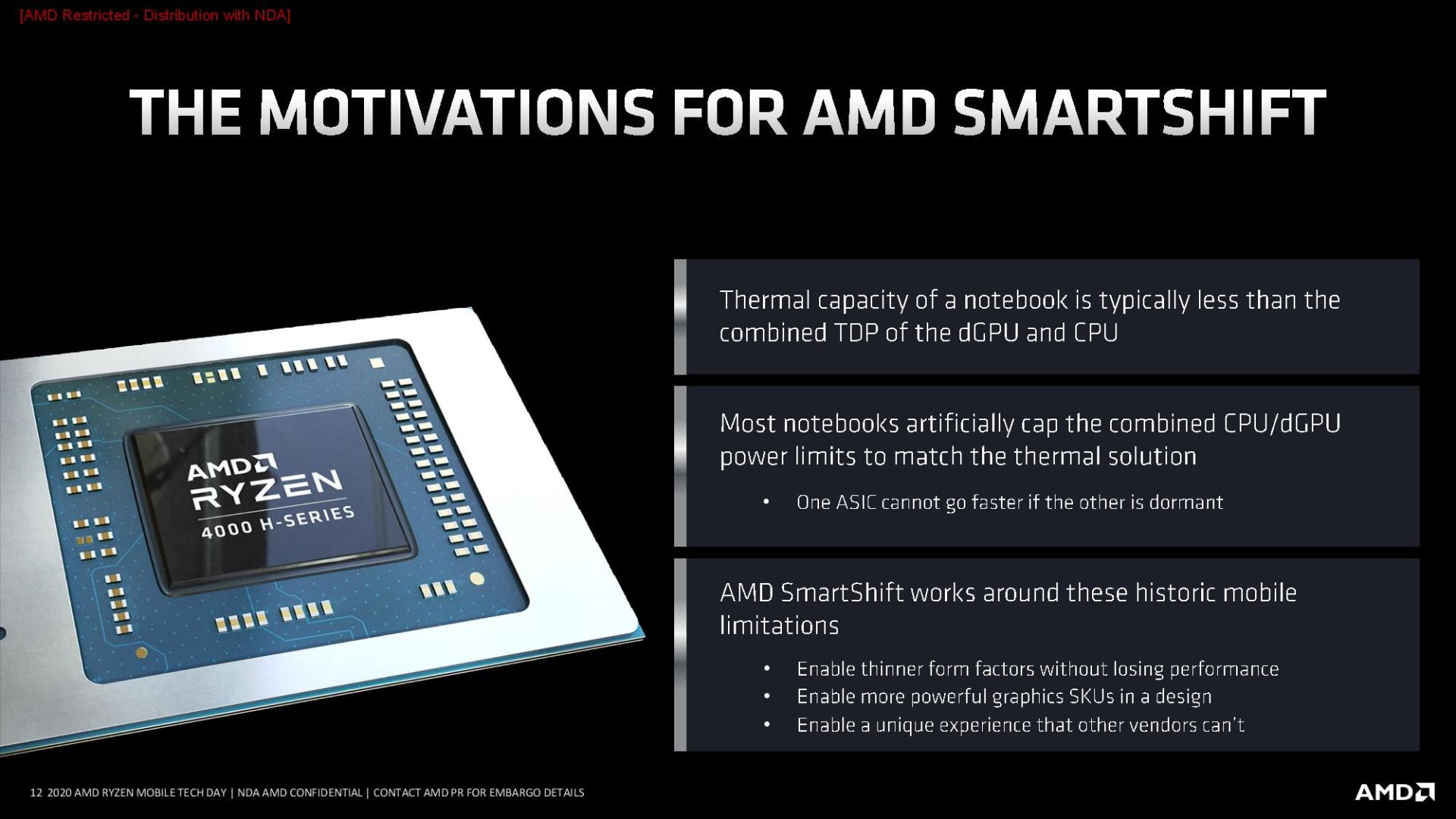 [AMD Restricted - Distribution with NDA]

THE MOTIVATIONS FOR AMD SMARTSHIFT

AMD
RYZEN
4000 H-SERIES

Thermal capacity of a notebook is typically less than the combined TDP of the dGPU and CPU

Most notebooks artificially cap the combined CPU/dGPU power limits to match the thermal solution

• One ASIC cannot go faster if the other is dormant

AMD SmartShift works around these historic mobile limitations

• Enable thinner form factors without losing performance
• Enable more powerful graphics SKUs in a design
• Enable a unique experience that other vendors can't

12 2020 AMD RYZEN MOBILE TECH DAY | NDA AMD CONFIDENTIAL | CONTACT AMD PR FOR EMBARGO DETAILS

AMD